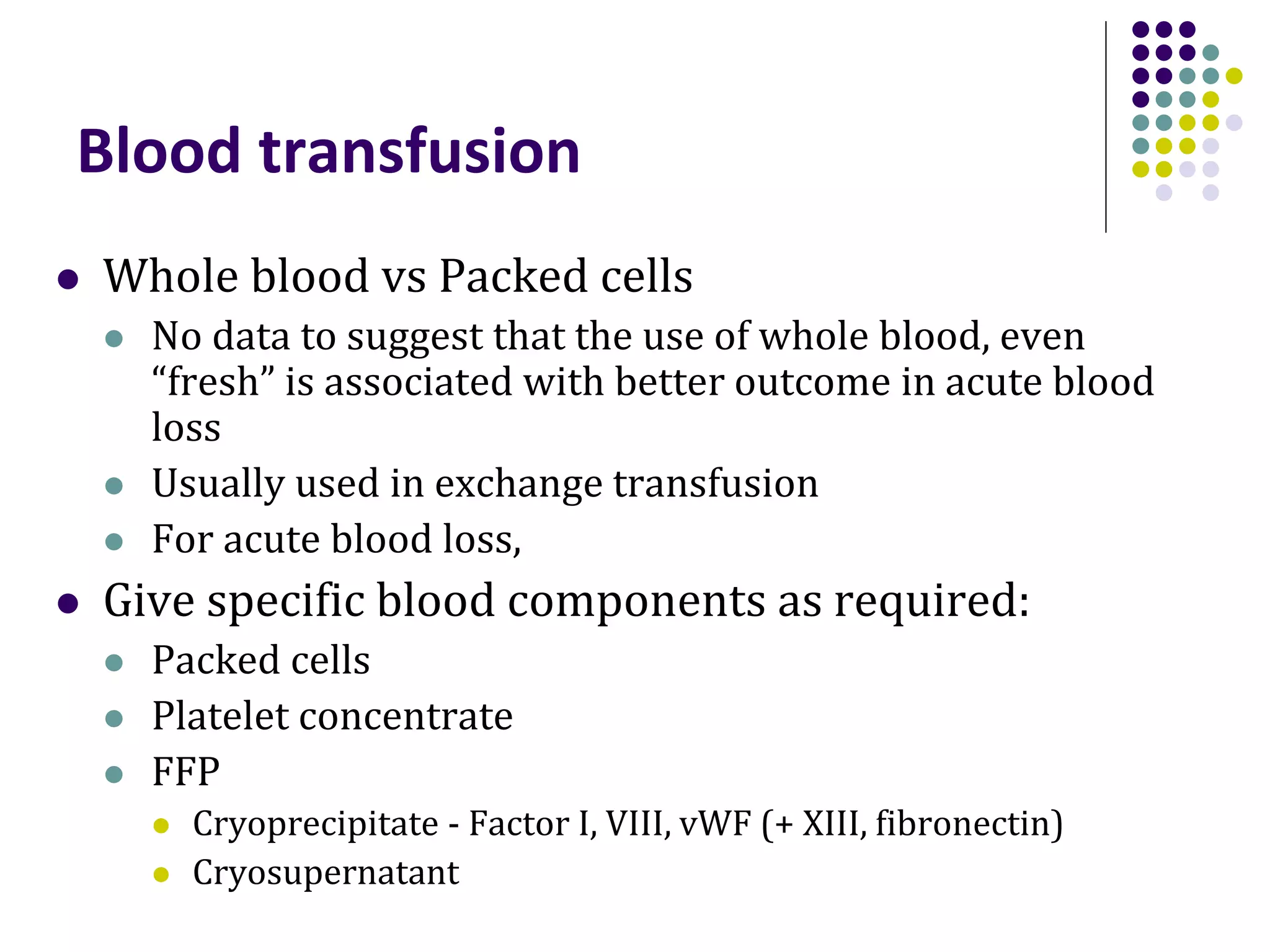 Blood transfusion

- Whole blood vs Packed cells
  - No data to suggest that the use of whole blood, even “fresh” is associated with better outcome in acute blood loss
  - Usually used in exchange transfusion
  - For acute blood loss,
- Give specific blood components as required:
  - Packed cells
  - Platelet concentrate
  - FFP
    - Cryoprecipitate - Factor I, VIII, vWF (+ XIII, fibronectin)
    - Cryosupernatant